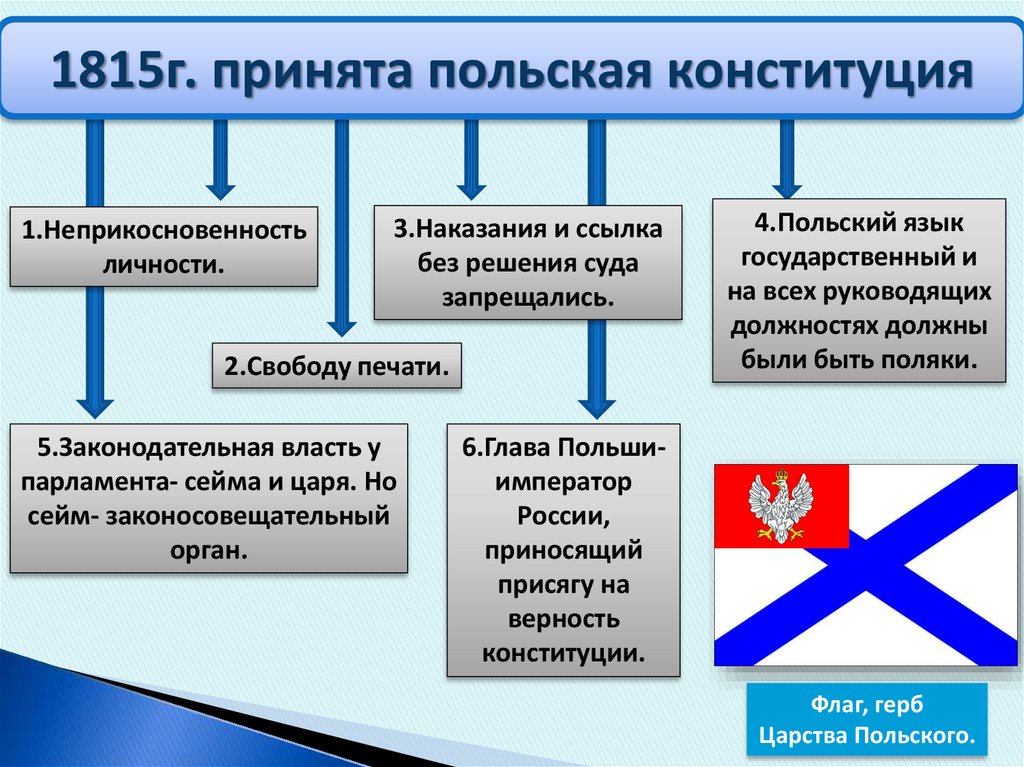 1815г. принята польская конституция

1.Неприкосновенность личности.

2.Свободу печати.

3.Наказания и ссылка без решения суда запрещались.

4.Польский язык государственный и на всех руководящих должностях должны были быть поляки.

5.Законодательная власть у парламента- сейма и царя. Но сейм- законосовещательный орган.

6.Глава Польши- император России, приносящий присягу на верность конституции.

Флаг, герб Царства Польского.